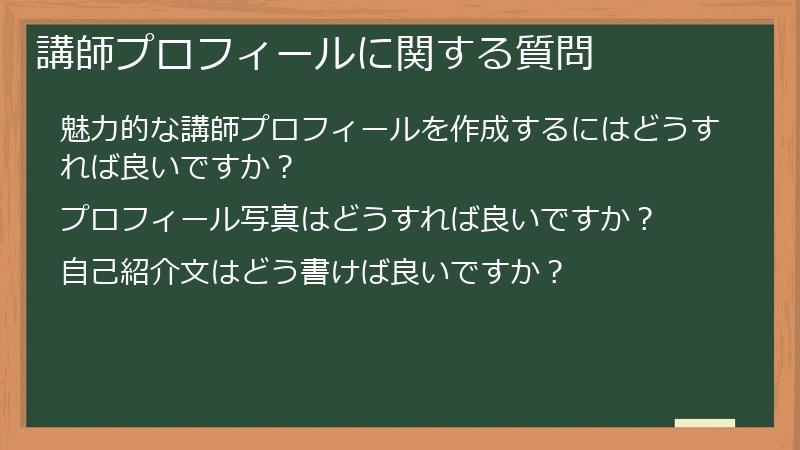 講師プロフィールに関する質問

魅力的な講師プロフィールを作成するにはどうすれば良いですか？

プロフィール写真はどうすれば良いですか？

自己紹介文はどう書けば良いですか？